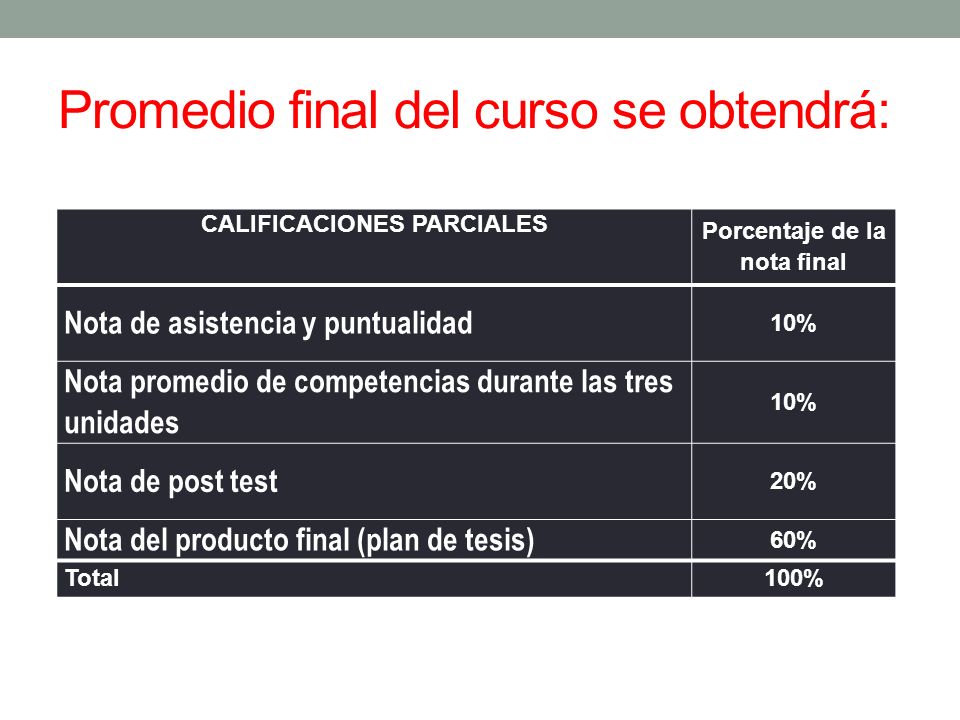 Promedio final del curso se obtendrá:

| CALIFICACIONES PARCIALES | Porcentaje de la nota final |
|---|---|
| Nota de asistencia y puntualidad | 10% |
| Nota promedio de competencias durante las tres unidades | 10% |
| Nota de post test | 20% |
| Nota del producto final (plan de tesis) | 60% |
| Total | 100% |